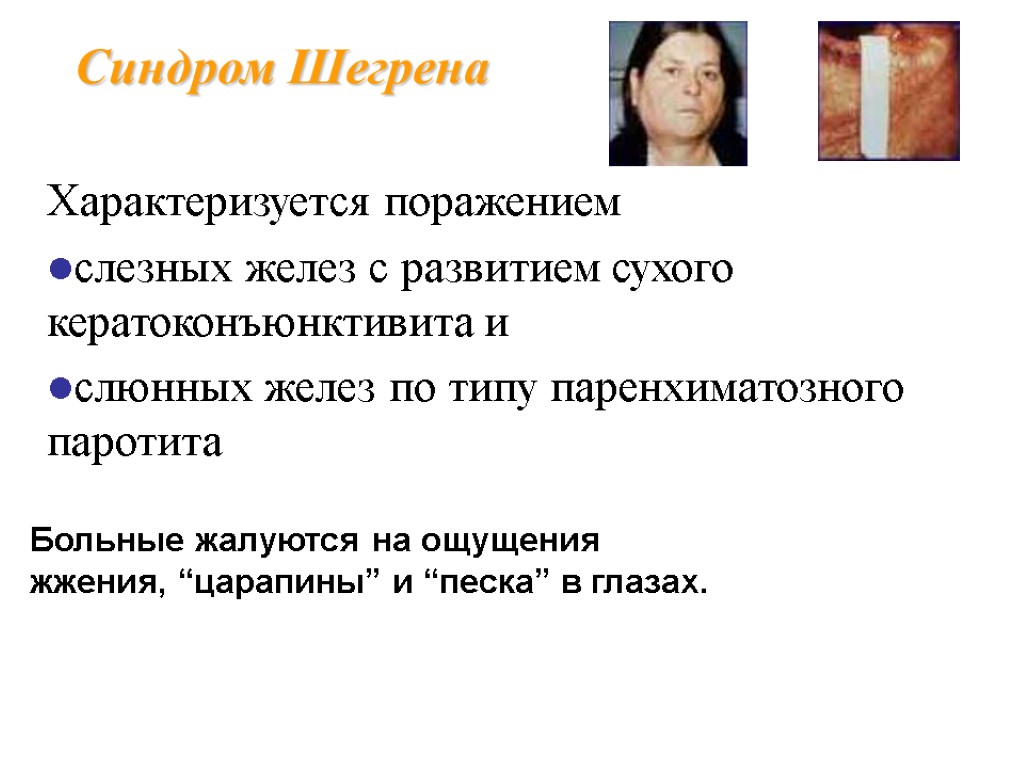 Синдром Шегрена

Характеризуется поражением

●слезных желез с развитием сухого кератоконъюнктивита и

●слюнных желез по типу паренхиматозного паротита

Больные жалуются на ощущения жжения, “царапины” и “песка” в глазах.